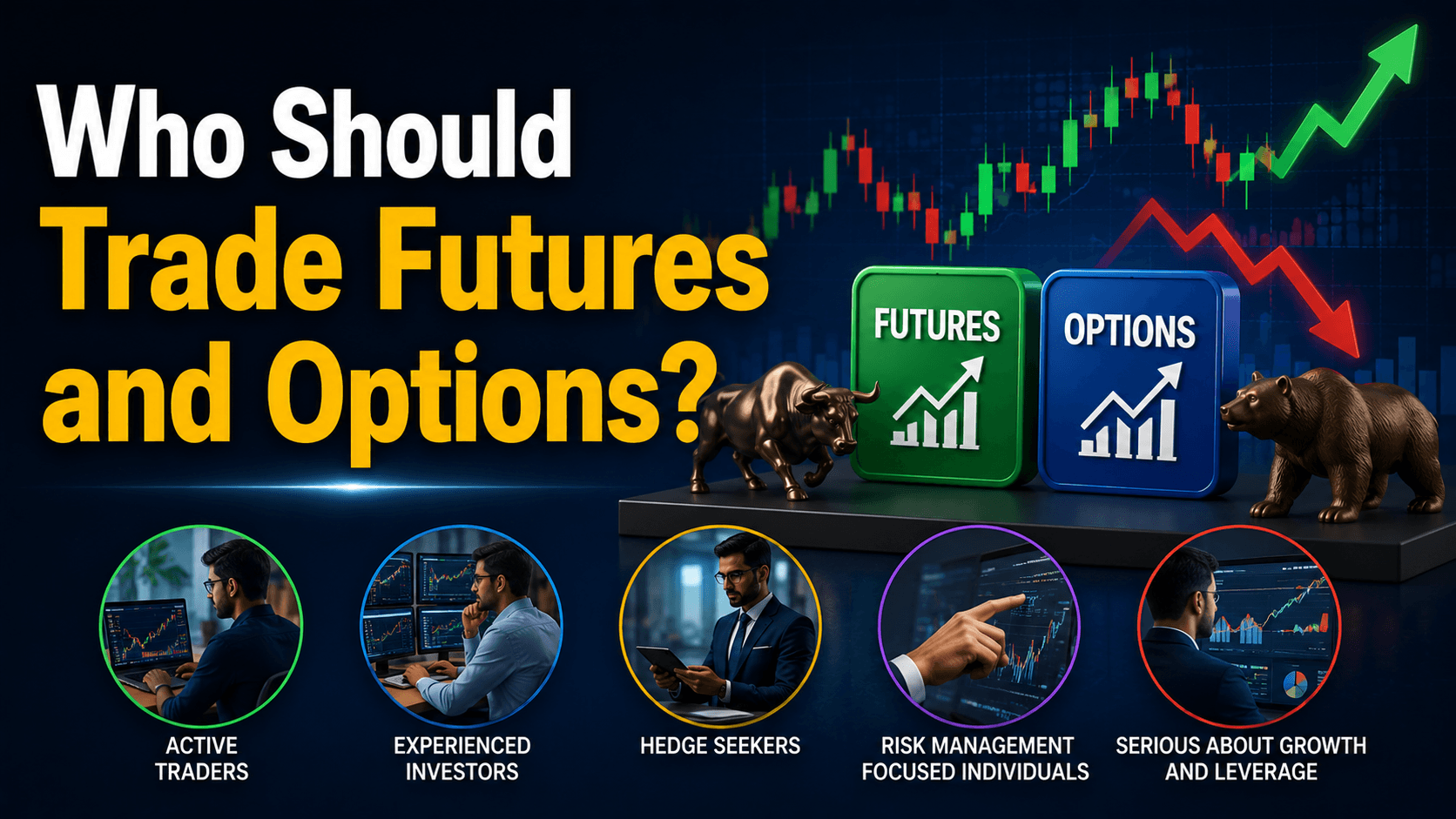 Who Should Trade Futures and Options?

FUTURES

OPTIONS

ACTIVE TRADERS

EXPERIENCED INVESTORS

HEDGE SEEKERS

RISK MANAGEMENT FOCUSED INDIVIDUALS

SERIOUS ABOUT GROWTH AND LEVERAGE